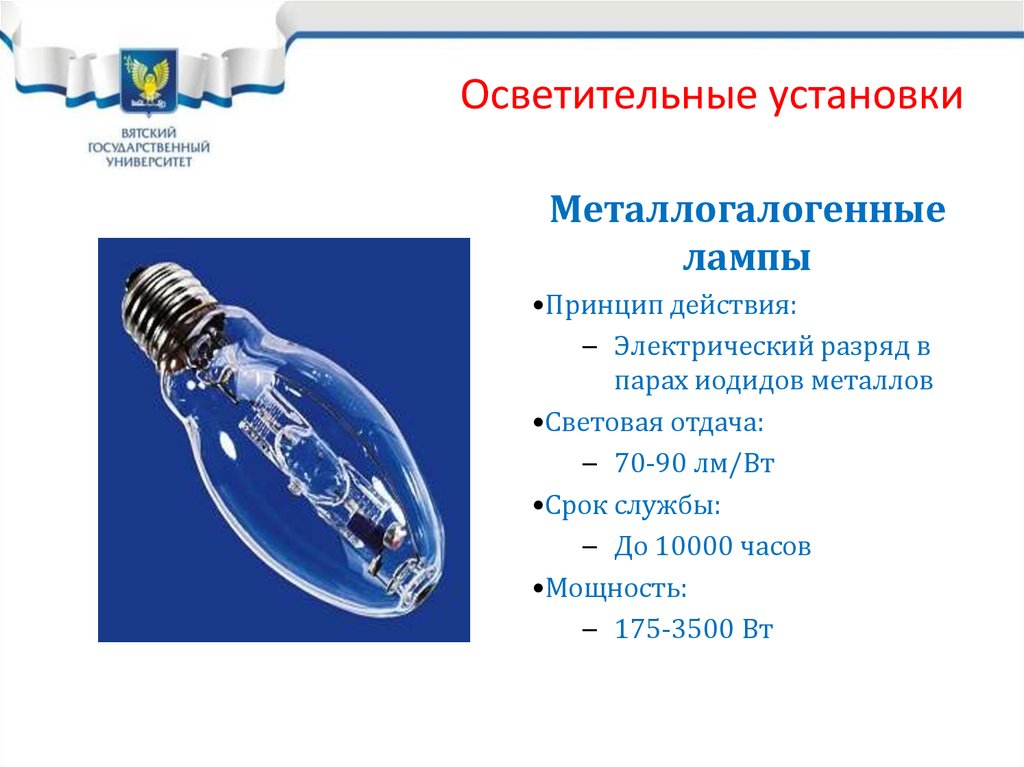 ВЯТСКИЙ ГОСУДАРСТВЕННЫЙ УНИВЕРСИТЕТ

Осветительные установки

Металлогалогенные лампы

•Принцип действия:

– Электрический разряд в парах иодидов металлов

•Световая отдача:

– 70-90 лм/Вт

•Срок службы:

– До 10000 часов

•Мощность:

– 175-3500 Вт